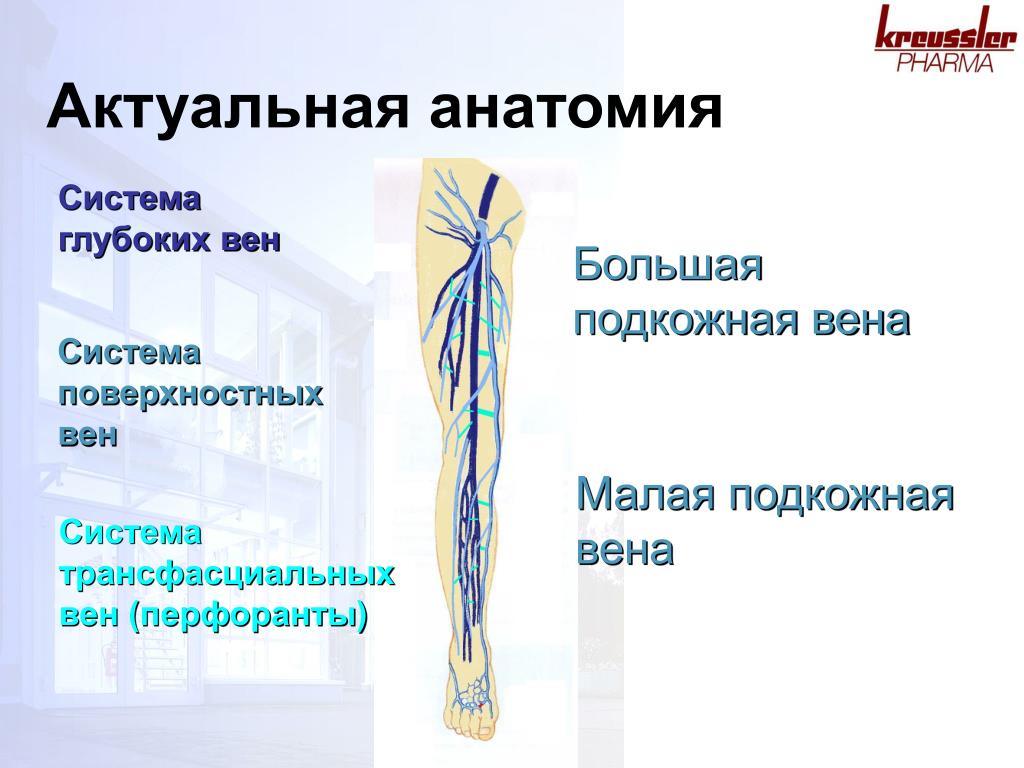 kreussler
PHARMA

Актуальная анатомия

Система глубоких вен

Система поверхностных вен

Система трансфасциальных вен (перфоранты)

Большая подкожная вена

Малая подкожная вена